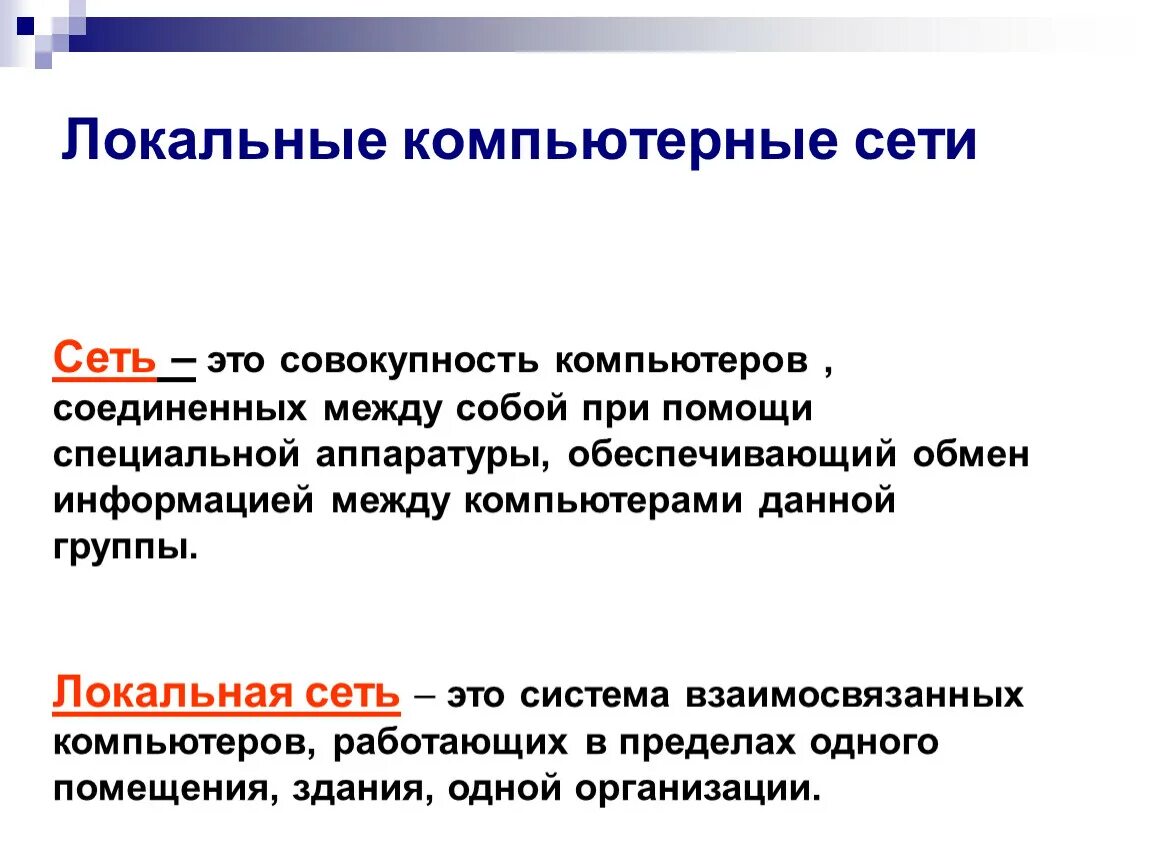 Локальные компьютерные сети

Сеть – это совокупность компьютеров , соединенных между собой при помощи специальной аппаратуры, обеспечивающий обмен информацией между компьютерами данной группы.

Локальная сеть – это система взаимосвязанных компьютеров, работающих в пределах одного помещения, здания, одной организации.